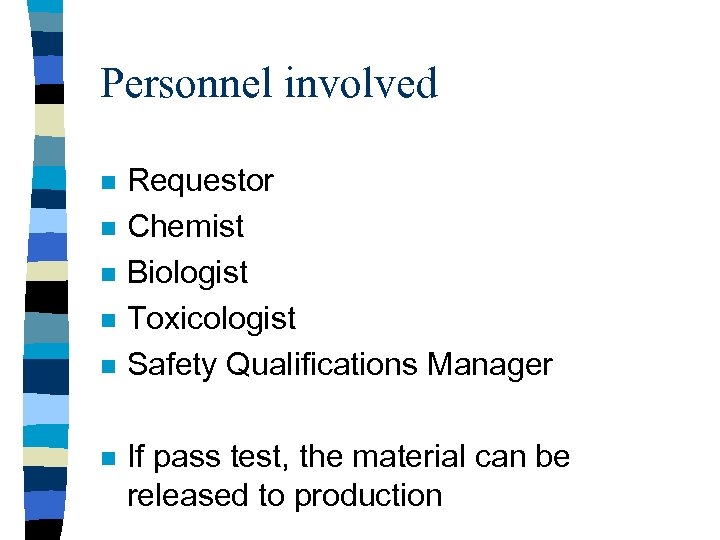 Personnel involved

- Requestor
- Chemist
- Biologist
- Toxicologist
- Safety Qualifications Manager

- If pass test, the material can be released to production